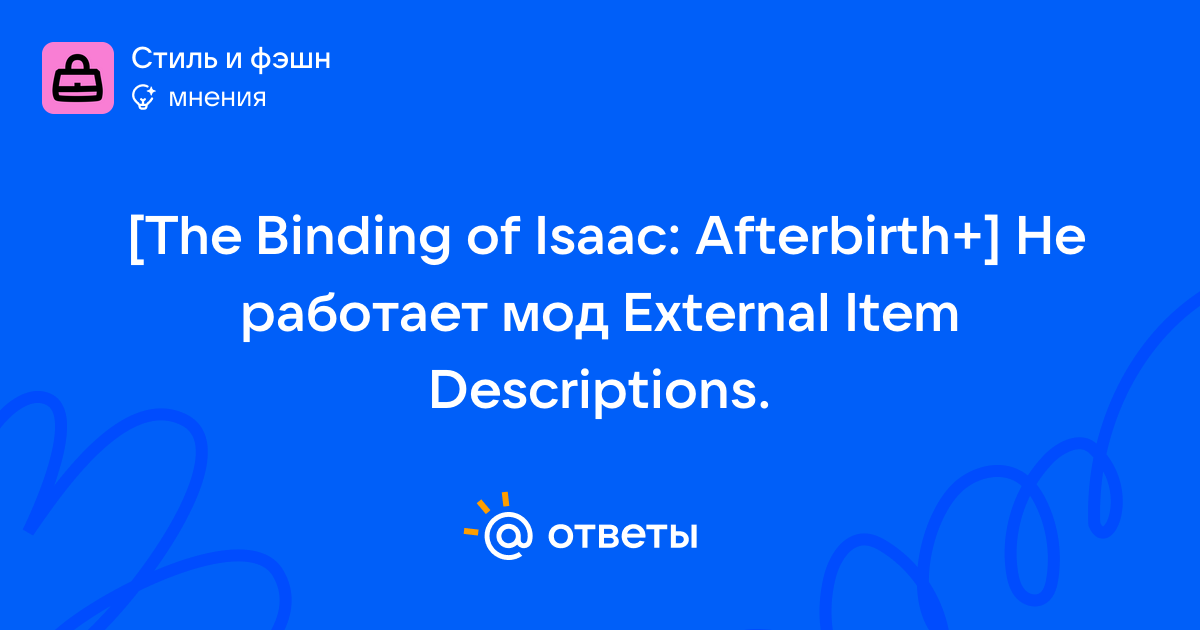 Стиль и фэшн
мнения

[The Binding of Isaac: Afterbirth+] Не работает мод External Item Descriptions.

@ ответы